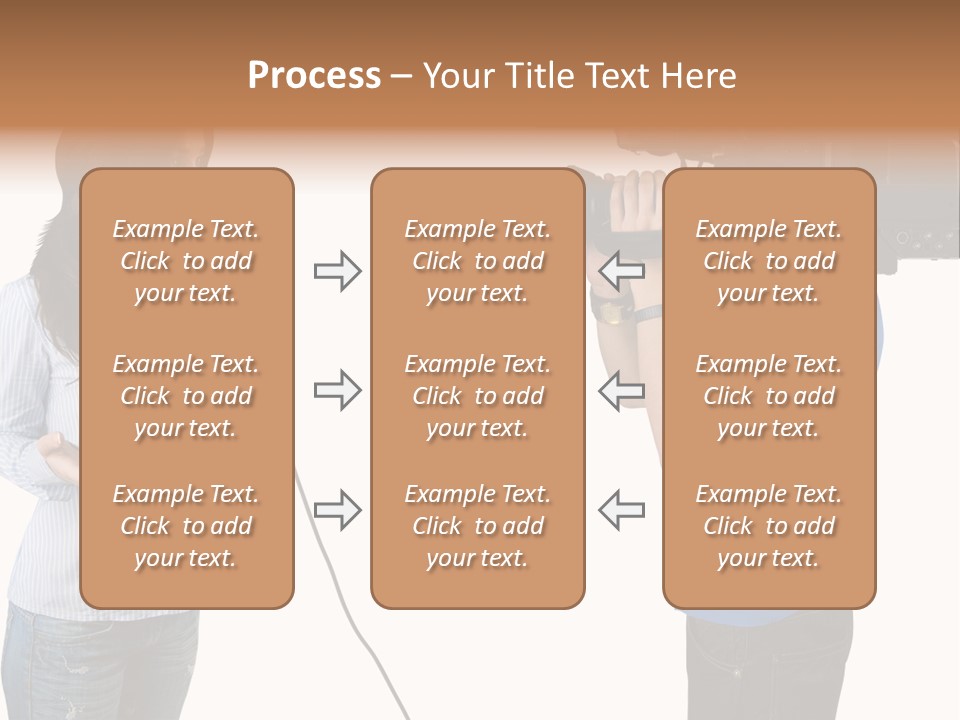 Process – Your Title Text Here

Example Text. Click to add your text.

Example Text. Click to add your text.

Example Text. Click to add your text.

Example Text. Click to add your text.

Example Text. Click to add your text.

Example Text. Click to add your text.

Example Text. Click to add your text.

Example Text. Click to add your text.

Example Text. Click to add your text.